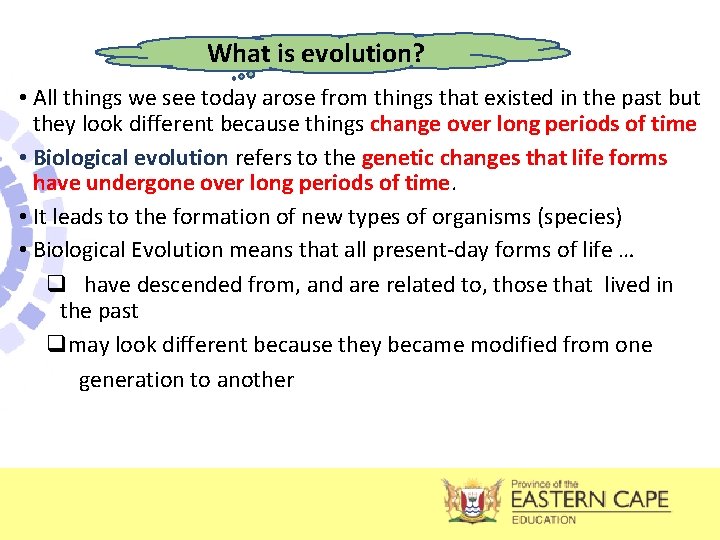 What is evolution?

• All things we see today arose from things that existed in the past but they look different because things change over long periods of time

• Biological evolution refers to the genetic changes that life forms have undergone over long periods of time.

• It leads to the formation of new types of organisms (species)

• Biological Evolution means that all present-day forms of life …

❑ have descended from, and are related to, those that lived in the past

❑ may look different because they became modified from one generation to another

Province of the
EASTERN CAPE
EDUCATION